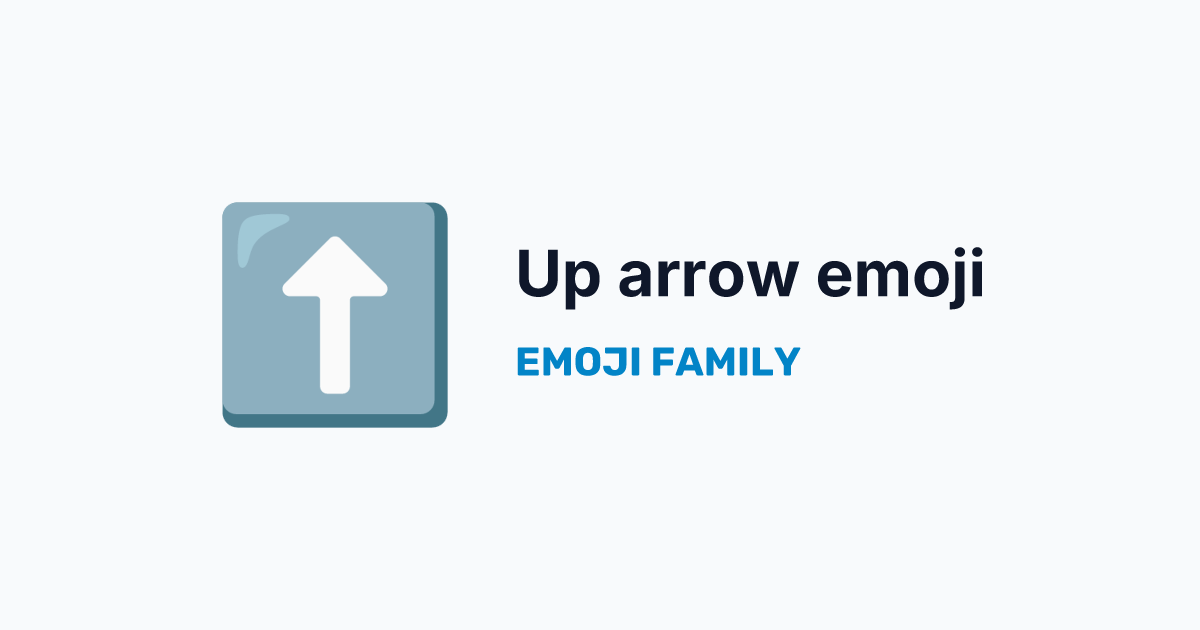 Up arrow emoji

EMOJI FAMILY